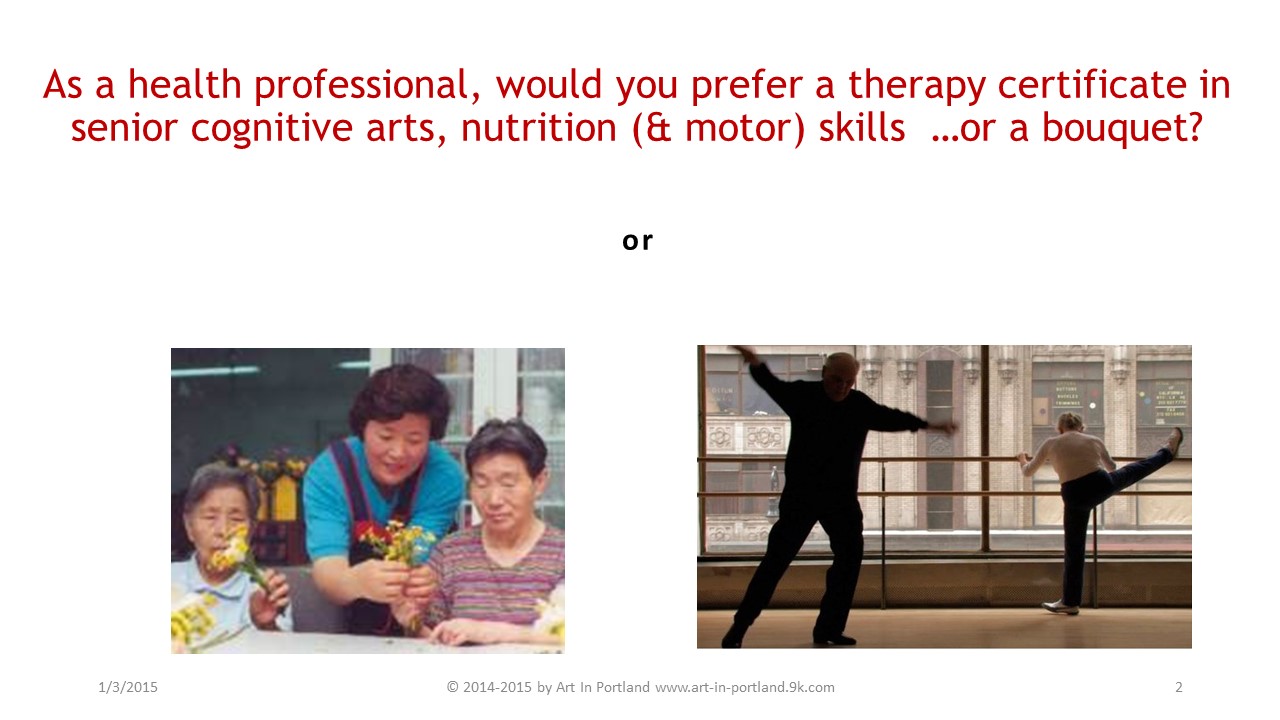 As a health professional, would you prefer a therapy certificate in senior cognitive arts, nutrition (& motor) skills …or a bouquet?

or

1/3/2015

© 2014-2015 by Art In Portland www.art-in-portland.9k.com

2